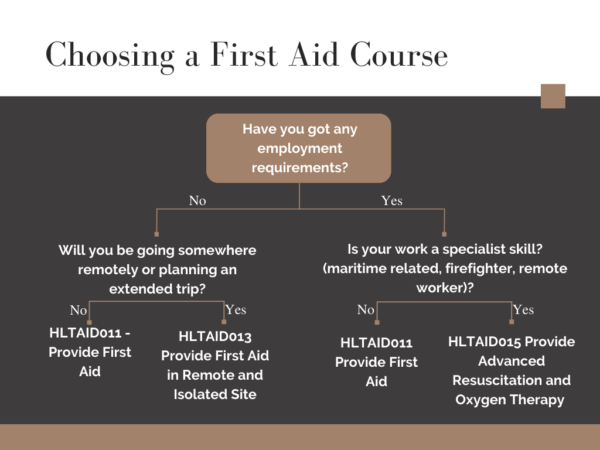 Choosing a First Aid Course

Have you got any employment requirements?

No

Yes

Will you be going somewhere remotely or planning an extended trip?

No

Yes

HLTAID011 - Provide First Aid

HLTAID013 Provide First Aid in Remote and Isolated Site

Is your work a specialist skill? (maritime related, firefighter, remote worker)?

No

Yes

HLTAID011 Provide First Aid

HLTAID015 Provide Advanced Resuscitation and Oxygen Therapy